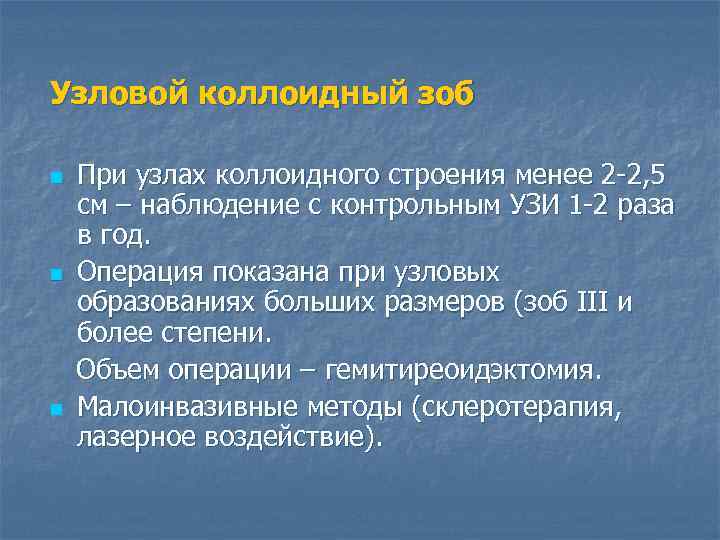 Узловой коллоидный зоб

При узлах коллоидного строения менее 2-2,5 см – наблюдение с контрольным УЗИ 1-2 раза в год.

Операция показана при узловых образованиях больших размеров (зоб III и более степени.

Объем операции – гемитиреоидэктомия.

Малоинвазивные методы (склеротерапия, лазерное воздействие).